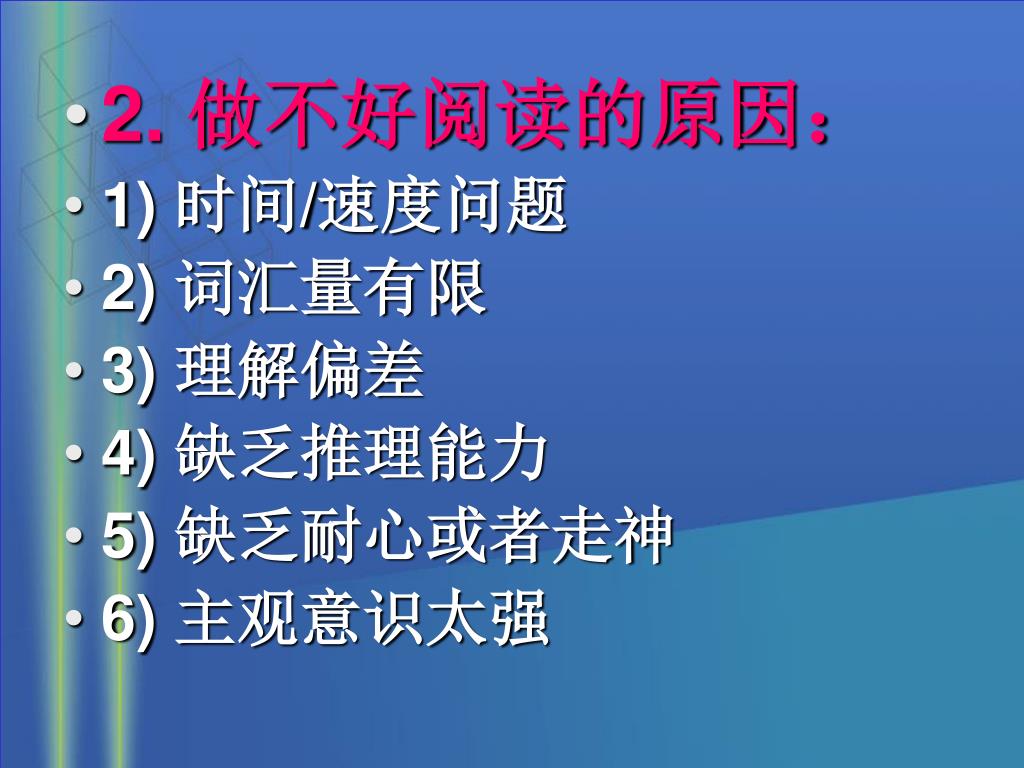 • 2. 做不好阅读的原因：
• 1) 时间/速度问题
• 2) 词汇量有限
• 3) 理解偏差
• 4) 缺乏推理能力
• 5) 缺乏耐心或者走神
• 6) 主观意识太强